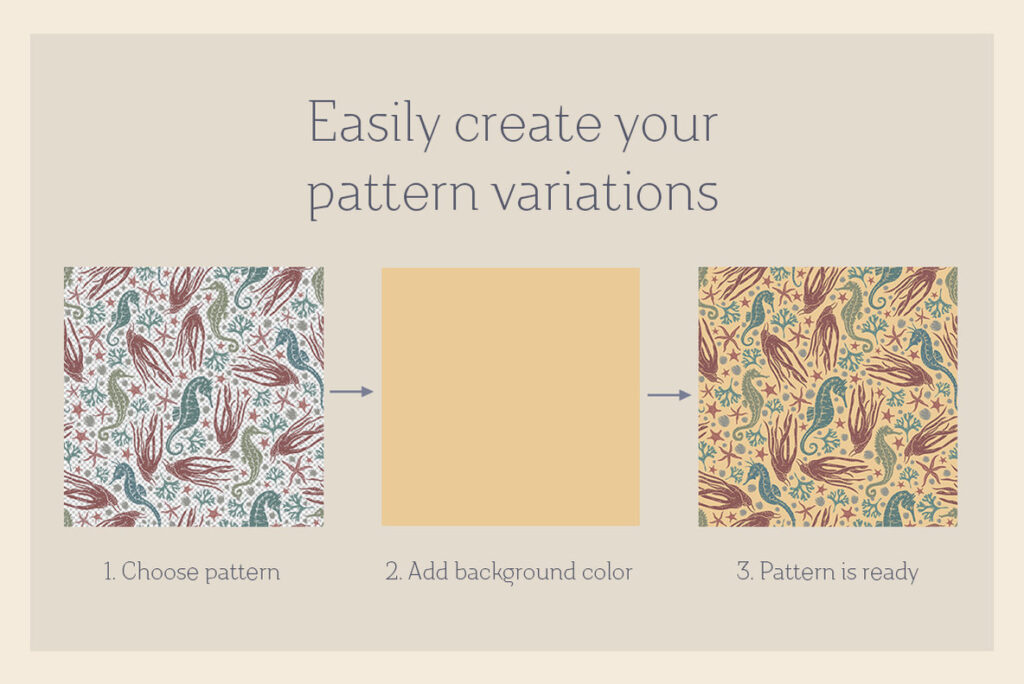 Easily create your pattern variations

1. Choose pattern

2. Add background color

3. Pattern is ready